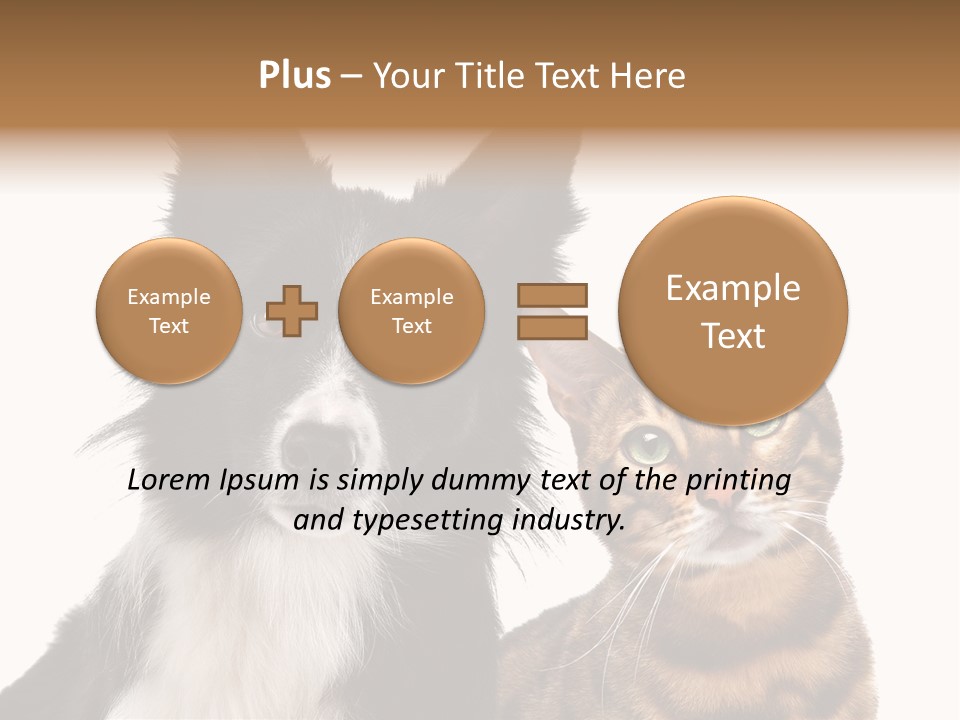 Plus – Your Title Text Here

Example Text

Example Text

Example Text

Lorem Ipsum is simply dummy text of the printing and typesetting industry.